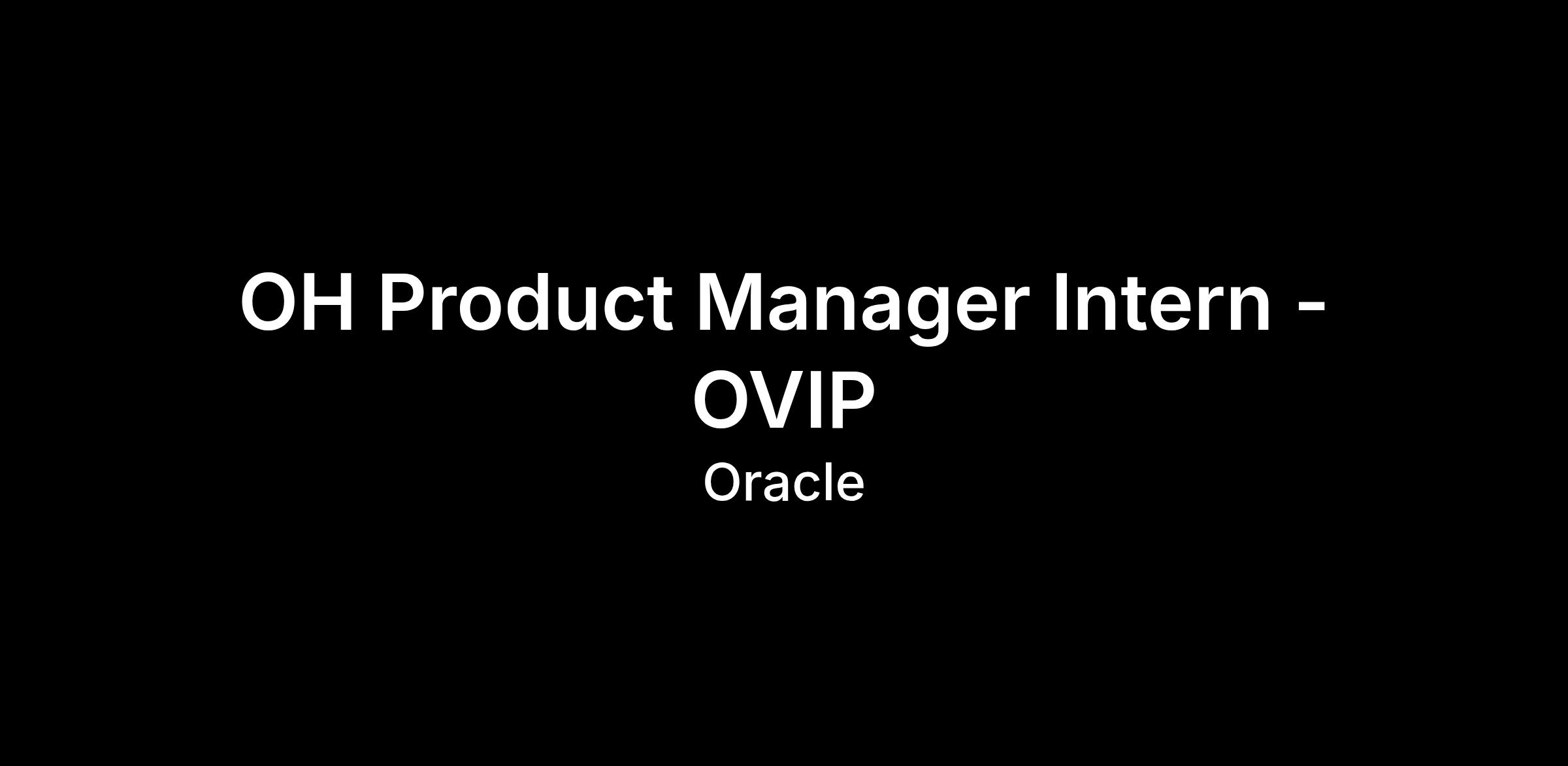 OH Product Manager Intern - OVIP

Oracle